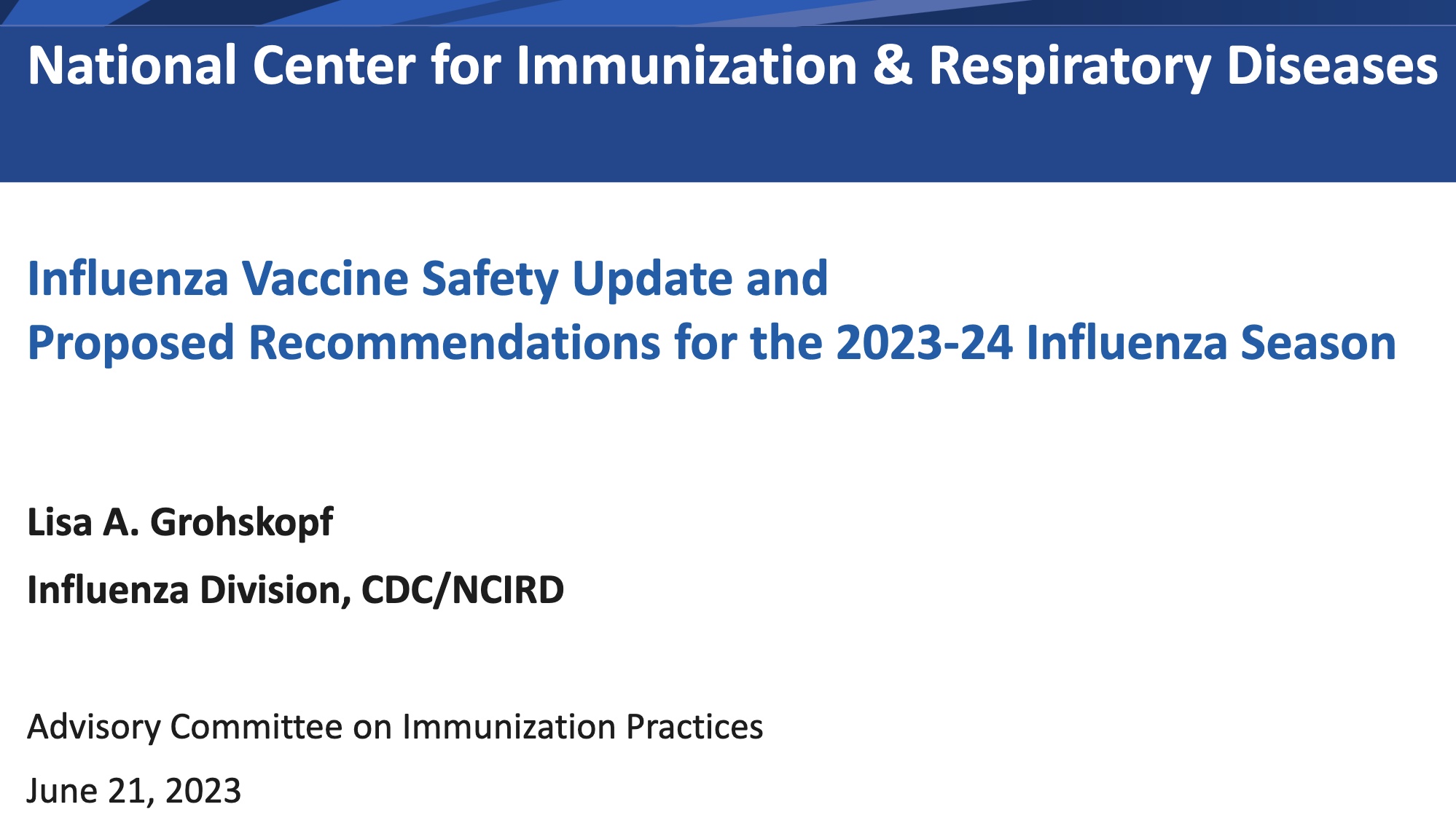 National Center for Immunization & Respiratory Diseases

Influenza Vaccine Safety Update and
Proposed Recommendations for the 2023-24 Influenza Season

Lisa A. Grohskopf

Influenza Division, CDC/NCIRD

Advisory Committee on Immunization Practices

June 21, 2023